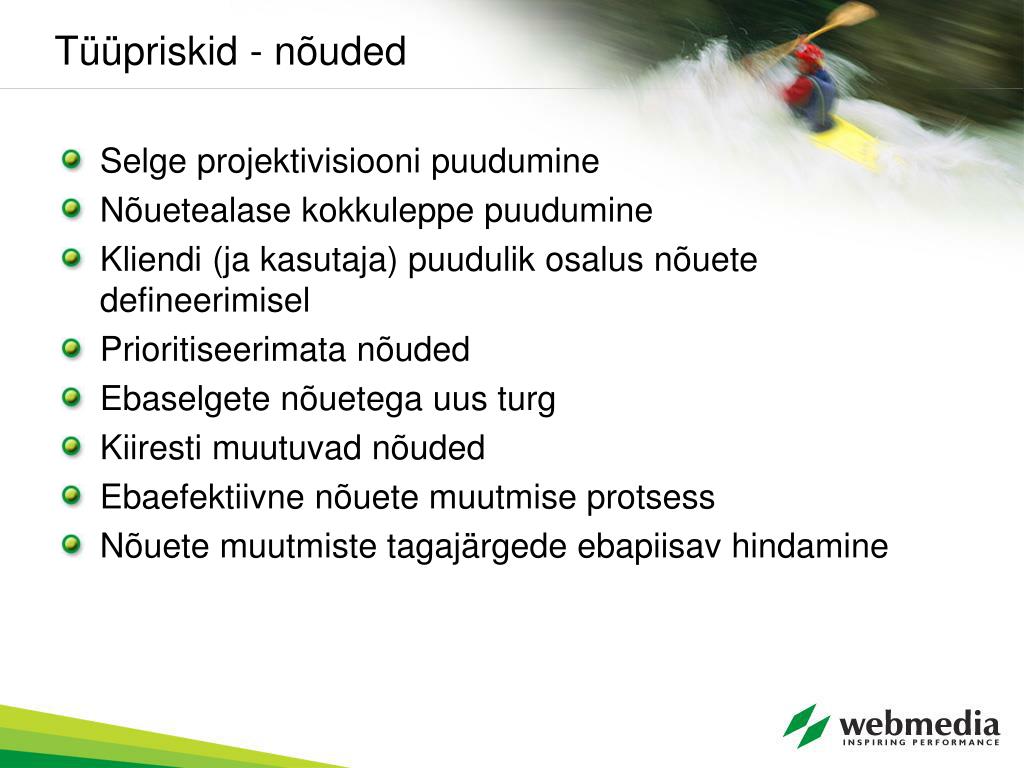 Tüüpriskid - nõuded

Selge projektivisiooni puudumine

Nõuetealase kokkuleppe puudumine

Kliendi (ja kasutaja) puudulik osalus nõuete defineerimisel

Prioritiseerimata nõuded

Ebaselgete nõuetega uus turg

Kiiresti muutuvad nõuded

Ebaefektiivne nõuete muutmise protsess

Nõuete muutmiste tagajärgede ebapiisav hindamine

webmedia
INSPIRING PERFORMANCE